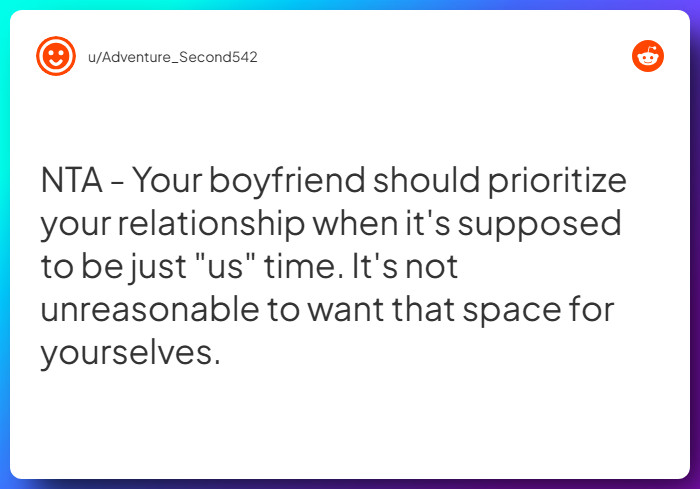 u/Adventure_Second542

NTA - Your boyfriend should prioritize your relationship when it's supposed to be just "us" time. It's not unreasonable to want that space for yourselves.